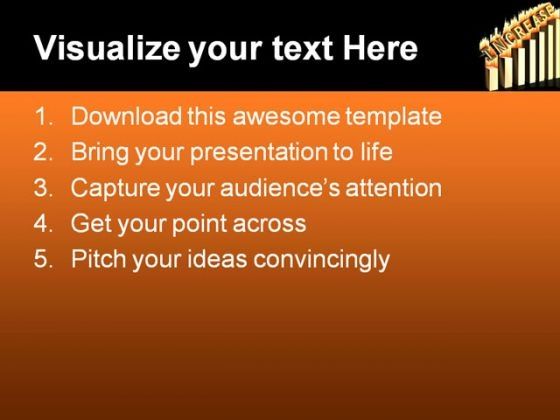 Visualize your text Here

INCREASE

1. Download this awesome template
2. Bring your presentation to life
3. Capture your audience's attention
4. Get your point across
5. Pitch your ideas convincingly